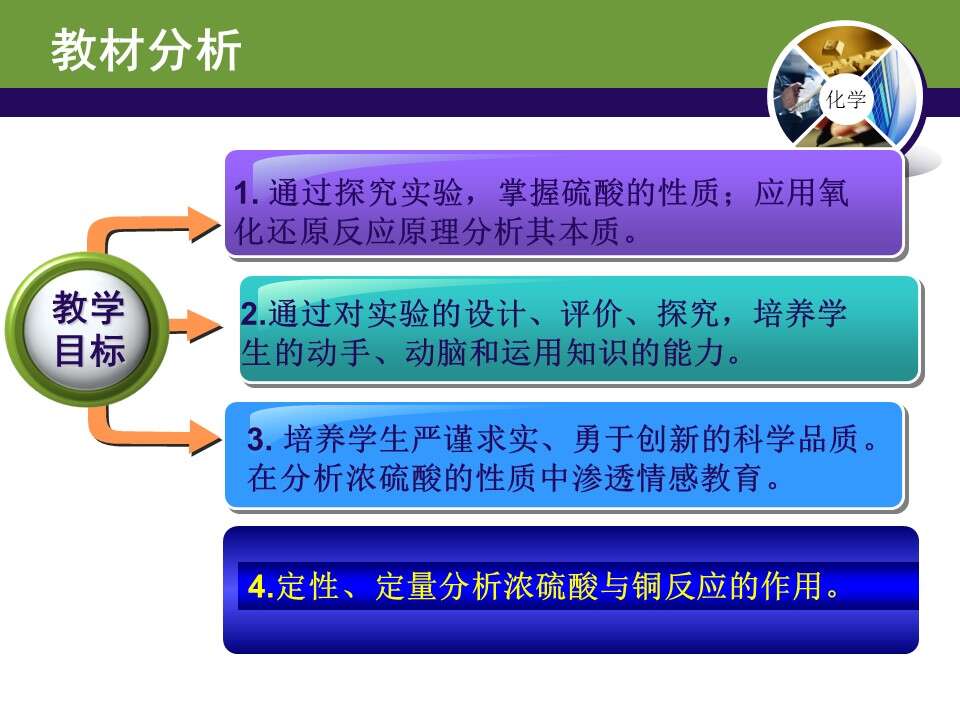 教材分析

化学

教学目标

1. 通过探究实验，掌握硫酸的性质；应用氧化还原反应原理分析其本质。

2.通过对实验的设计、评价、探究，培养学生的动手、动脑和运用知识的能力。

3. 培养学生严谨求实、勇于创新的科学品质。在分析浓硫酸的性质中渗透情感教育。

4.定性、定量分析浓硫酸与铜反应的作用。